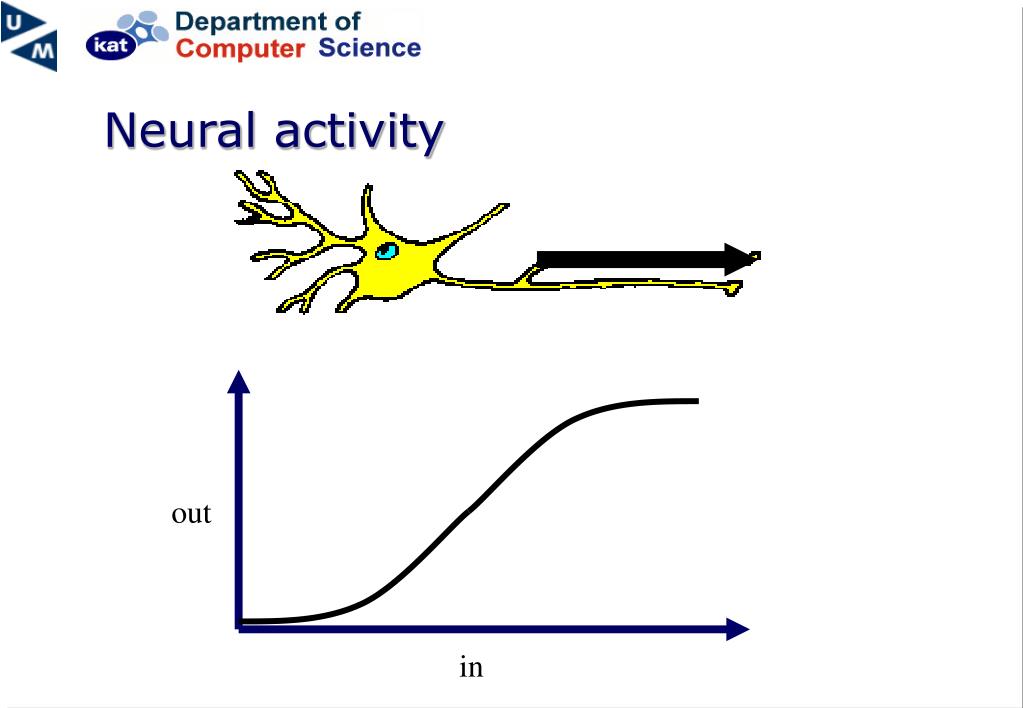 U
M
kat
Department of
Computer Science

Neural activity

out

in